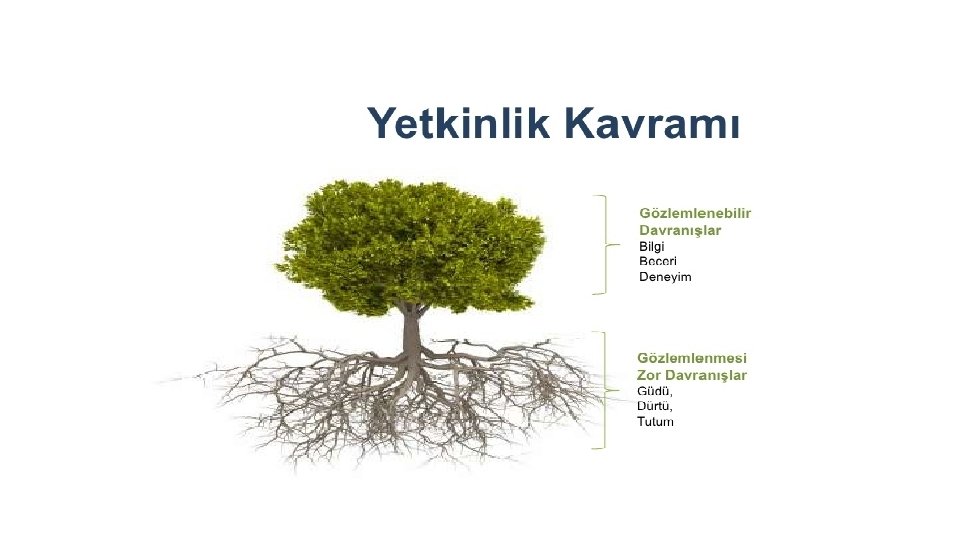 Yetkinlik Kavramı

Gözlemlenebilir Davranışlar
Bilgi
Beceri
Deneyim

Gözlemlenmesi Zor Davranışlar
Güdü,
Dürtü,
Tutum